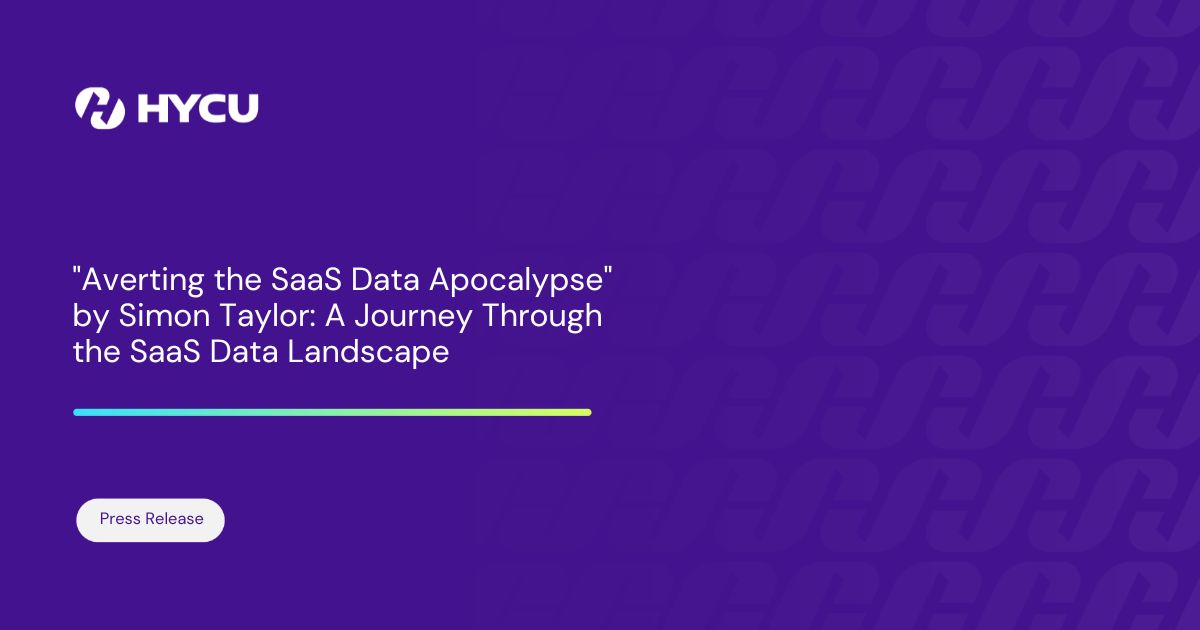 HYCU

"Averting the SaaS Data Apocalypse" by Simon Taylor: A Journey Through the SaaS Data Landscape

Press Release